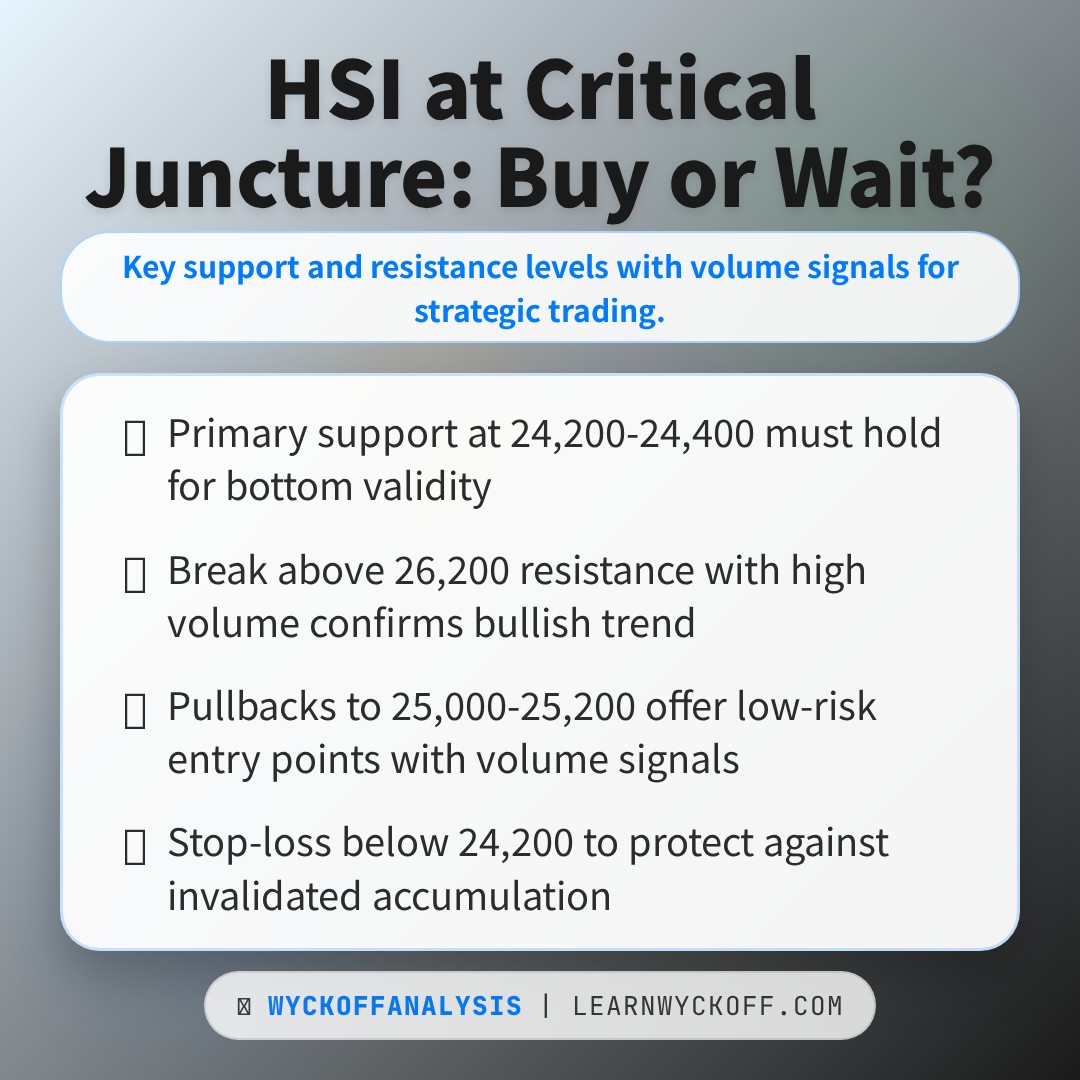 HSI at Critical Juncture: Buy or Wait?

Key support and resistance levels with volume signals for strategic trading.

Primary support at 24,200-24,400 must hold for bottom validity

Break above 26,200 resistance with high volume confirms bullish trend

Pullbacks to 25,000-25,200 offer low-risk entry points with volume signals

Stop-loss below 24,200 to protect against invalidated accumulation

WYCKOFFANALYSIS | LEARNWYCKOFF.COM